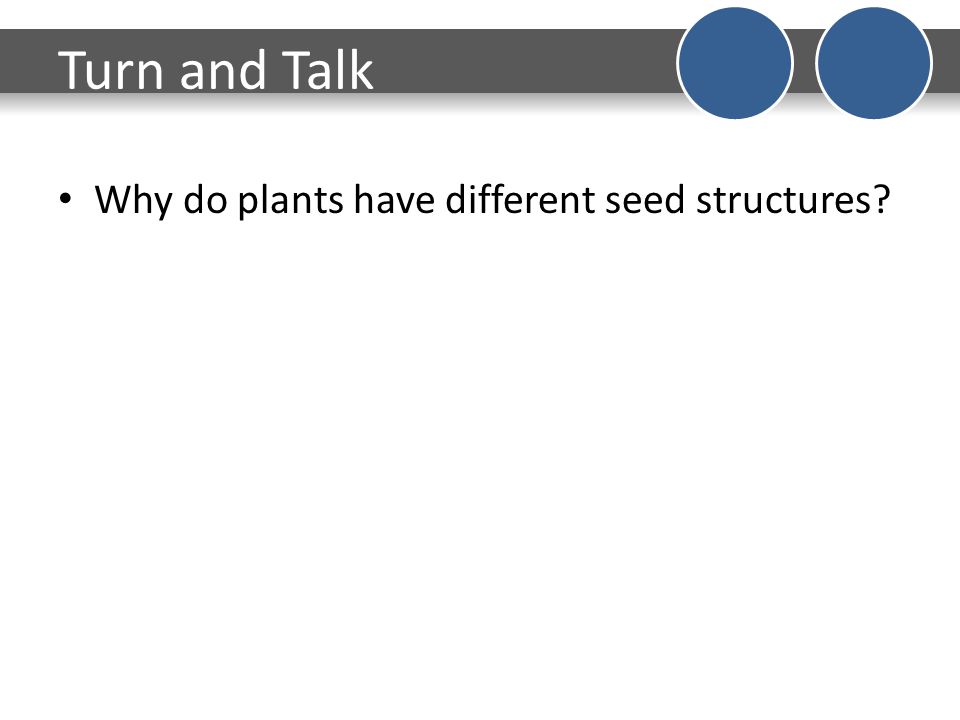 Turn and Talk

• Why do plants have different seed structures?